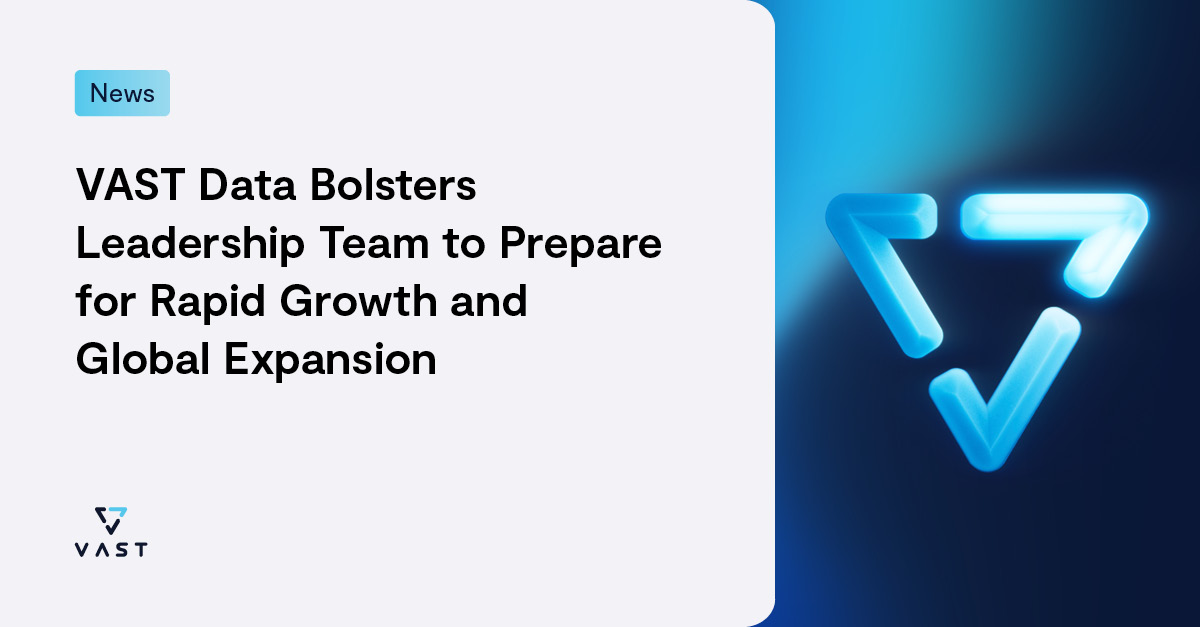 News

VAST Data Bolsters Leadership Team to Prepare for Rapid Growth and Global Expansion

VAST